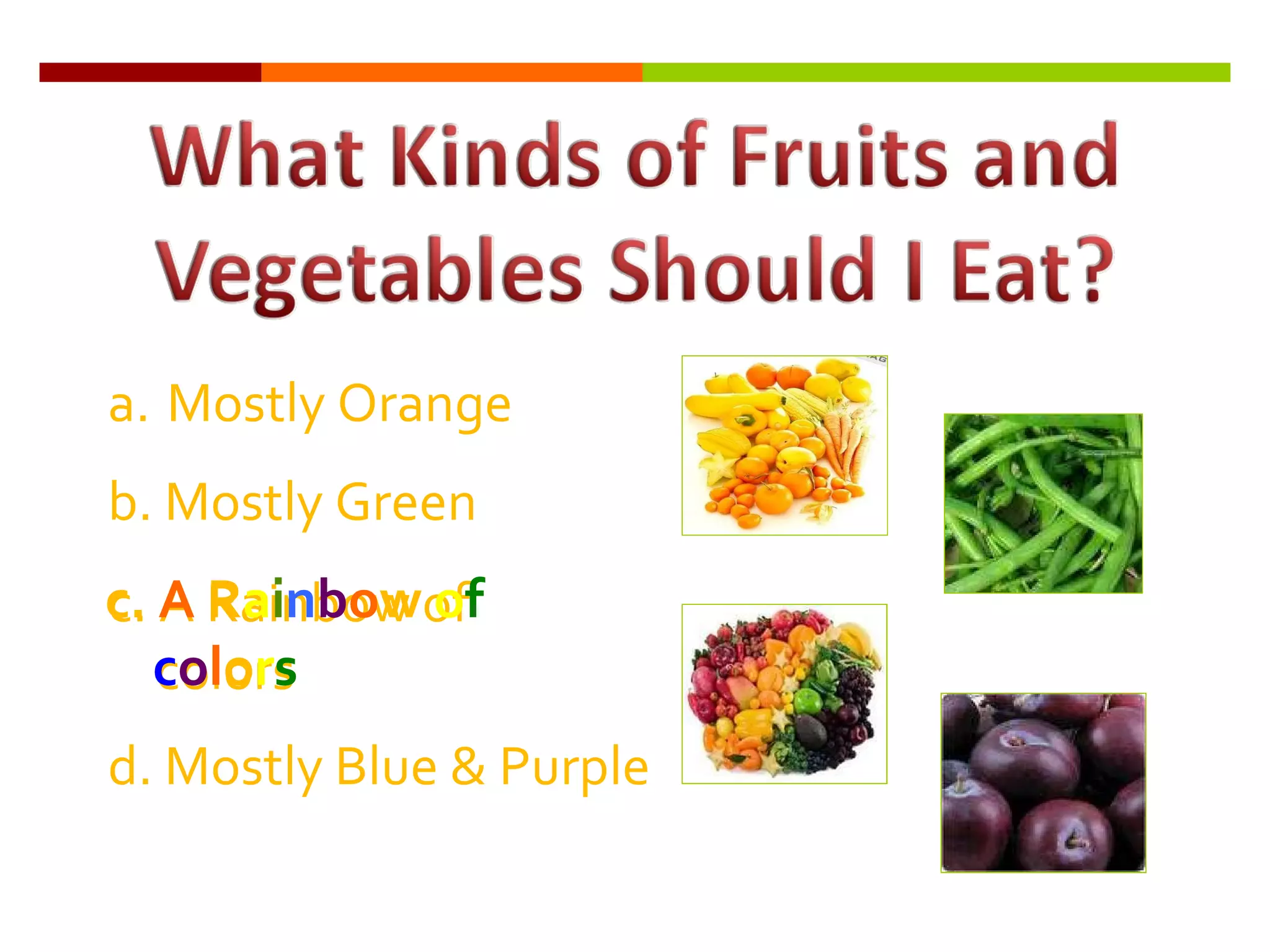 What Kinds of Fruits and Vegetables Should I Eat?

a. Mostly Orange

b. Mostly Green

c. A Rainbow of colors

d. Mostly Blue & Purple